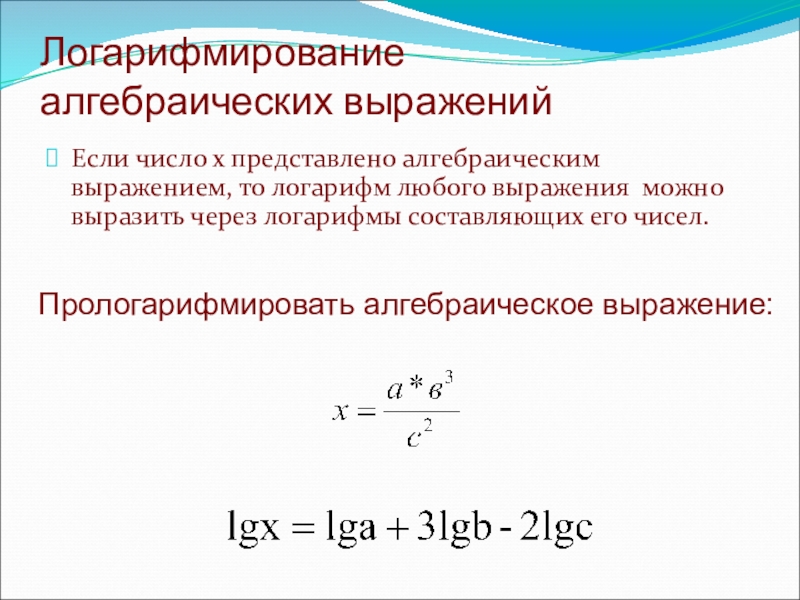 Логарифмирование алгебраических выражений

Если число x представлено алгебраическим выражением, то логарифм любого выражения можно выразить через логарифмы составляющих его чисел.

Прологарифмировать алгебраическое выражение:

$x = \frac{a * в^3}{c^2}$

$\lg x = \lg a + 3\lg b - 2\lg c$